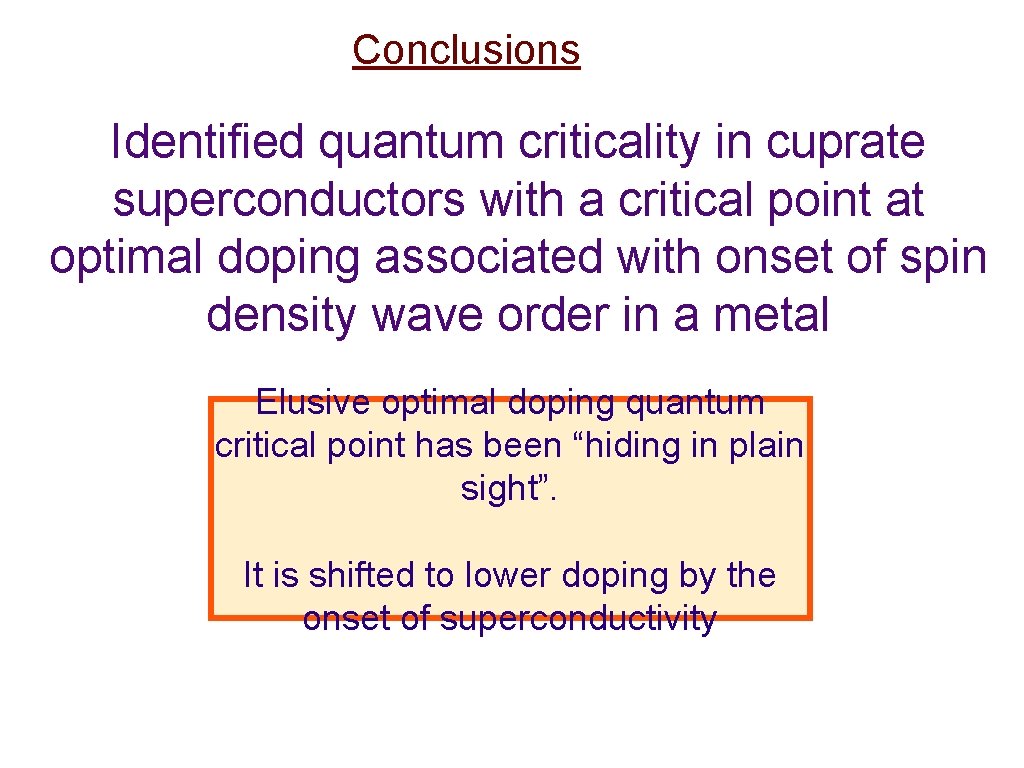 Conclusions

Identified quantum criticality in cuprate superconductors with a critical point at optimal doping associated with onset of spin density wave order in a metal

Elusive optimal doping quantum critical point has been “hiding in plain sight”.

It is shifted to lower doping by the onset of superconductivity